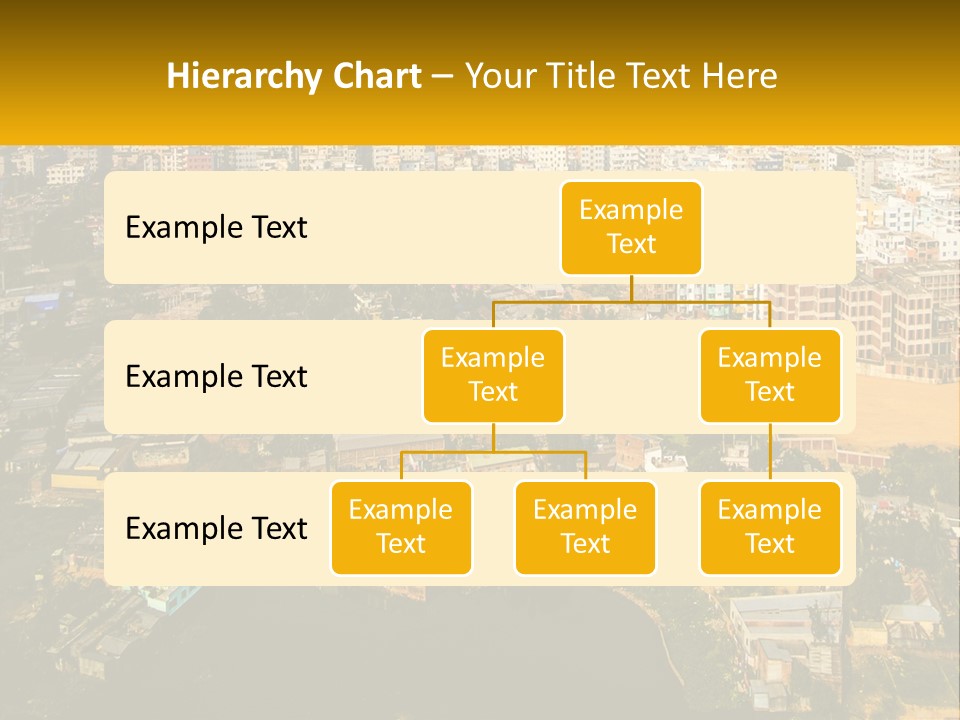 Hierarchy Chart – Your Title Text Here

Example Text

Example Text

Example Text

Example Text

Example Text

Example Text

Example Text

Example Text

Example Text